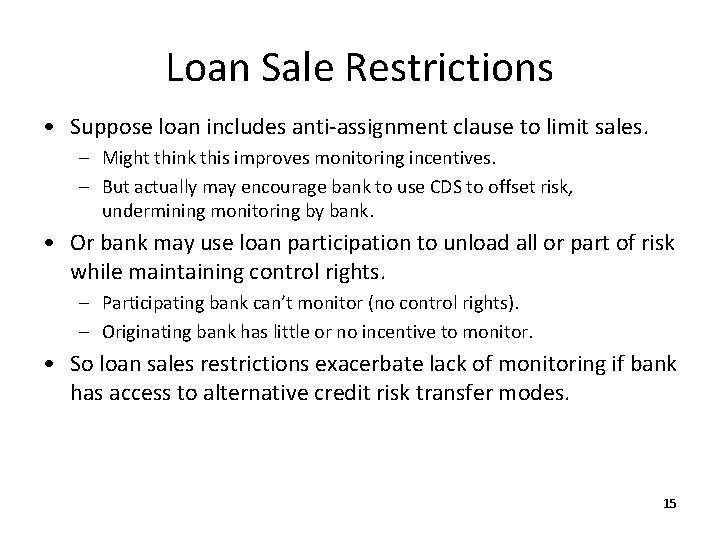 Loan Sale Restrictions

• Suppose loan includes anti-assignment clause to limit sales.
  – Might think this improves monitoring incentives.
  – But actually may encourage bank to use CDS to offset risk, undermining monitoring by bank.

• Or bank may use loan participation to unload all or part of risk while maintaining control rights.
  – Participating bank can't monitor (no control rights).
  – Originating bank has little or no incentive to monitor.

• So loan sales restrictions exacerbate lack of monitoring if bank has access to alternative credit risk transfer modes.

15